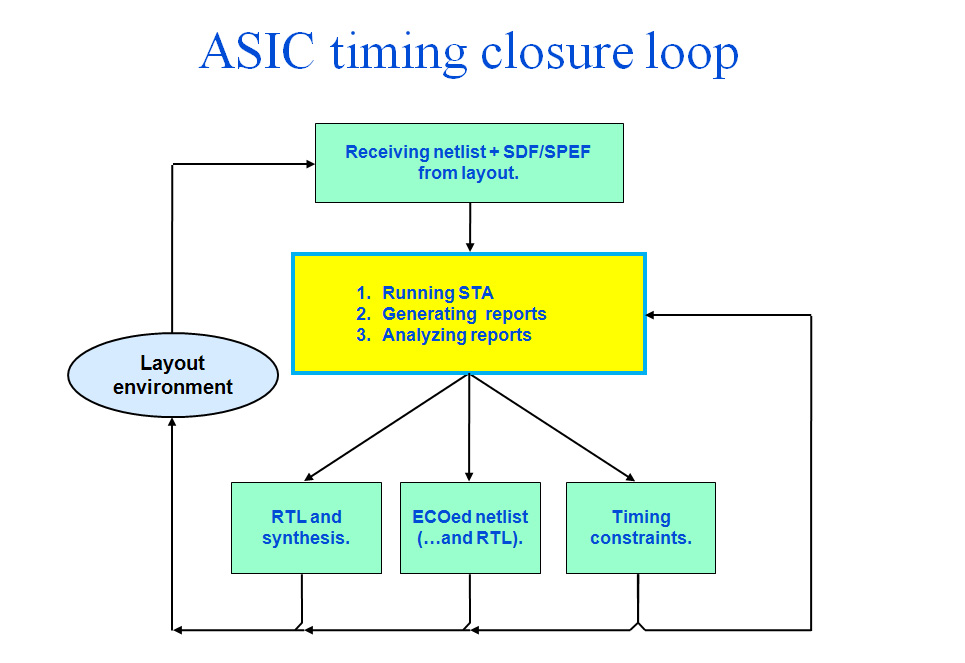 ASIC timing closure loop

Receiving netlist + SDF/SPEF from layout.

1. Running STA
2. Generating reports
3. Analyzing reports

Layout environment

RTL and synthesis.

ECOed netlist (…and RTL).

Timing constraints.